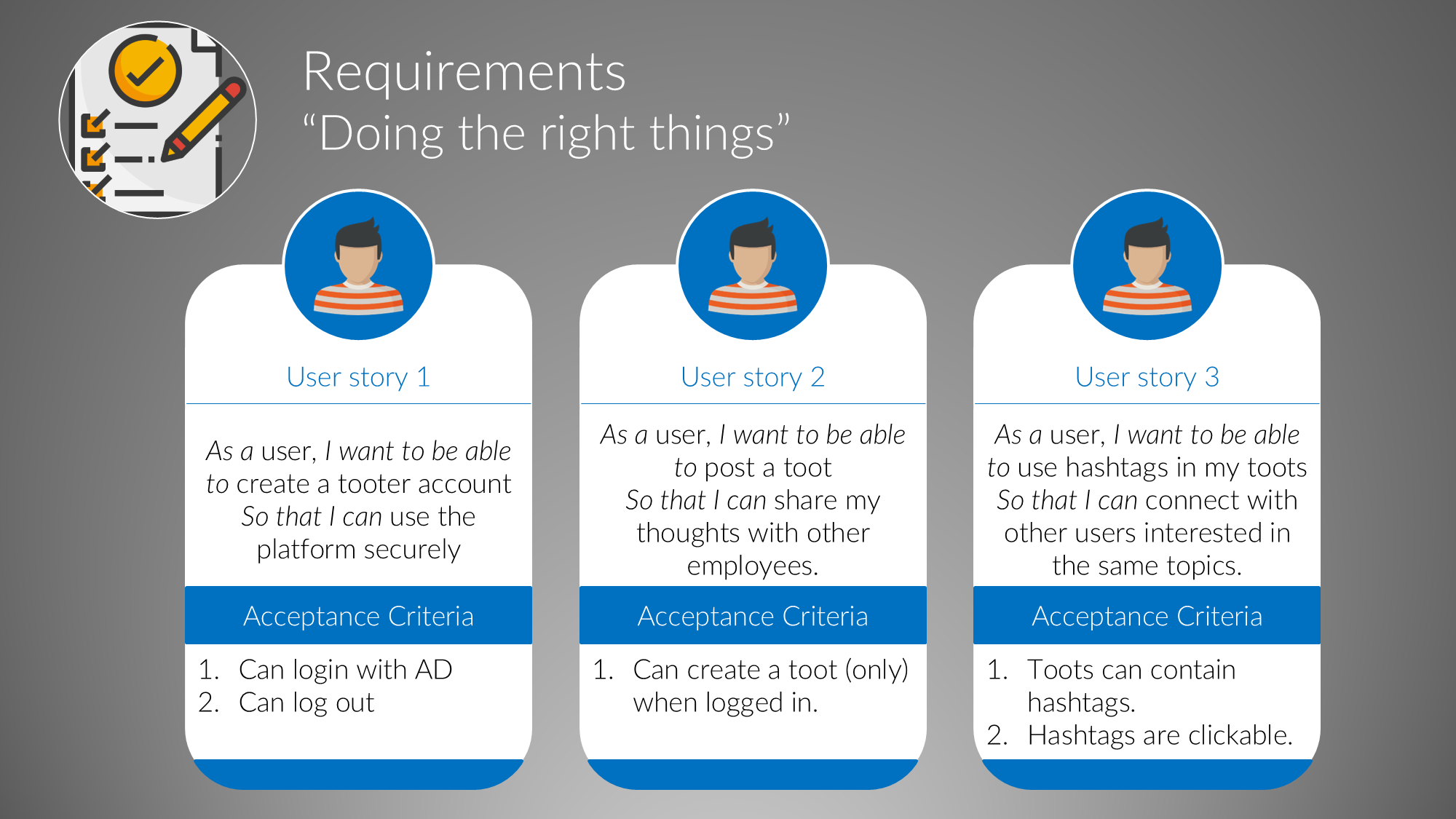 Requirements
“Doing the right things”

User story 1

As a user, I want to be able to create a tooter account
So that I can use the platform securely

Acceptance Criteria

1. Can login with AD
2. Can log out

User story 2

As a user, I want to be able to post a toot
So that I can share my thoughts with other employees.

Acceptance Criteria

1. Can create a toot (only) when logged in.

User story 3

As a user, I want to be able to use hashtags in my toots
So that I can connect with other users interested in the same topics.

Acceptance Criteria

1. Toots can contain hashtags.
2. Hashtags are clickable.